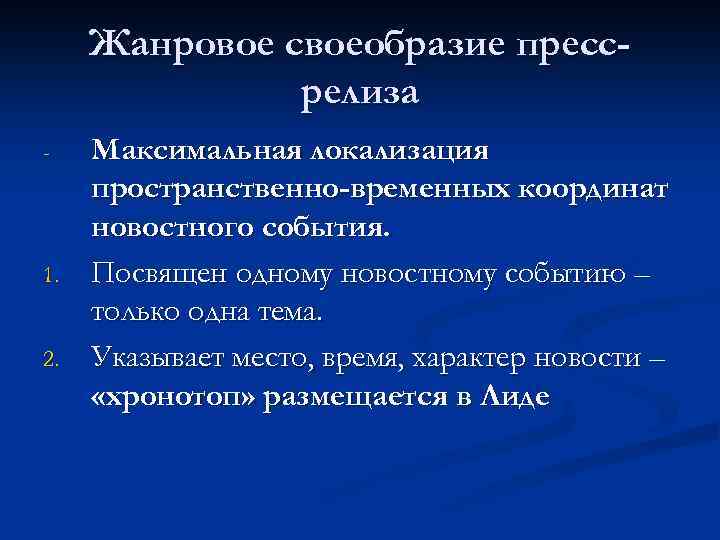 Жанровое своеобразие пресс-релиза

- Максимальная локализация пространственно-временных координат новостного события.

1. Посвящен одному новостному событию – только одна тема.

2. Указывает место, время, характер новости – «хронотоп» размещается в Лиде